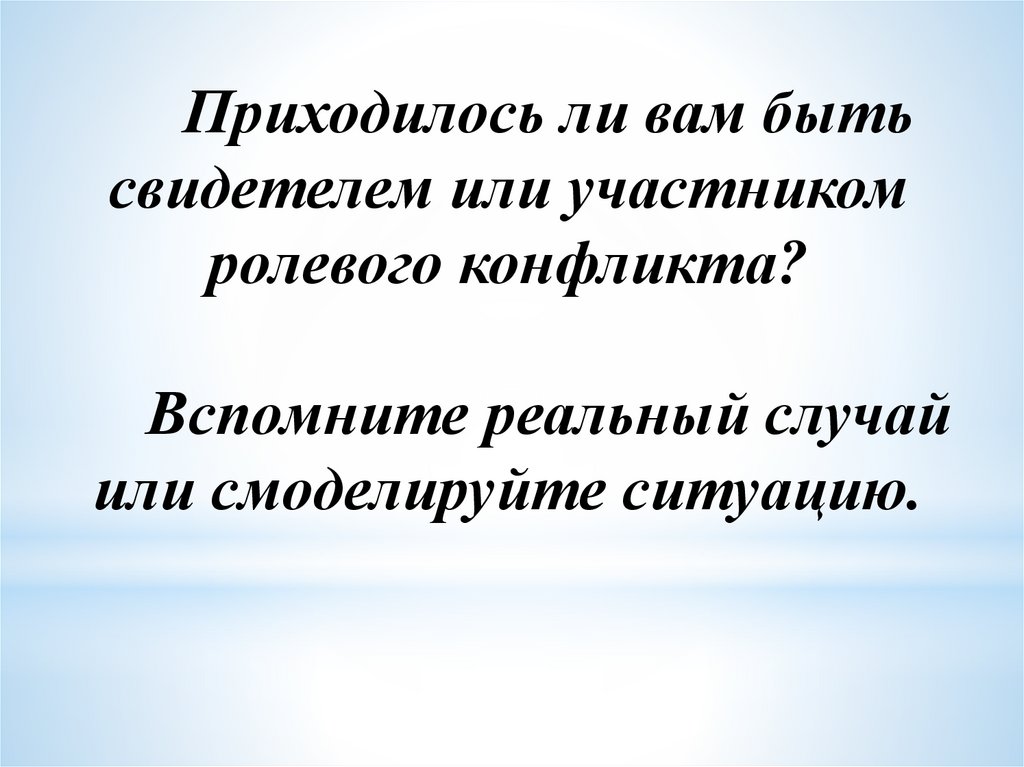 Приходилось ли вам быть свидетелем или участником ролевого конфликта?

Вспомните реальный случай или смоделируйте ситуацию.